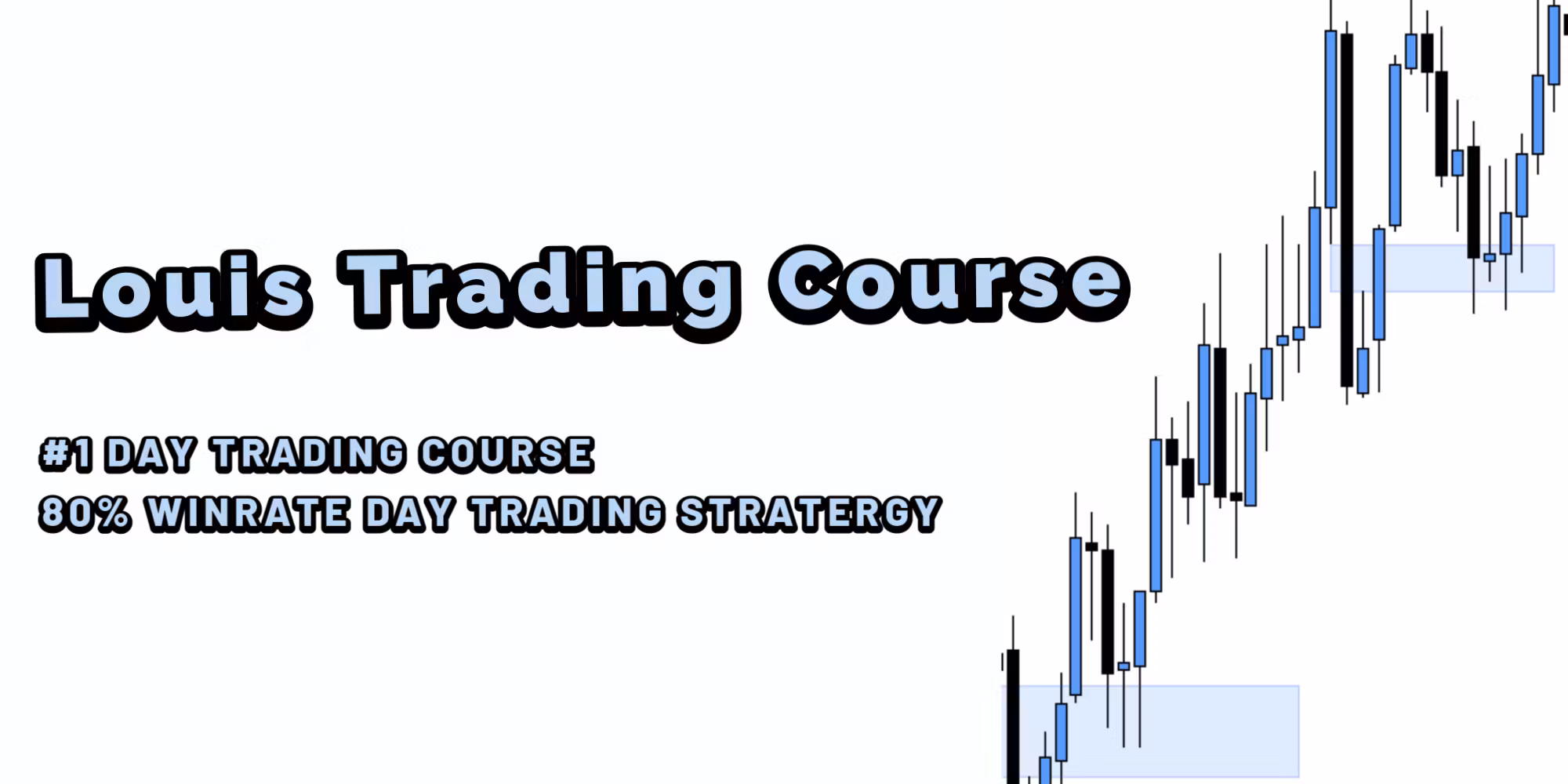 Louis Trading Course

#1 DAY TRADING COURSE
80% WINRATE DAY TRADING STRATERGY